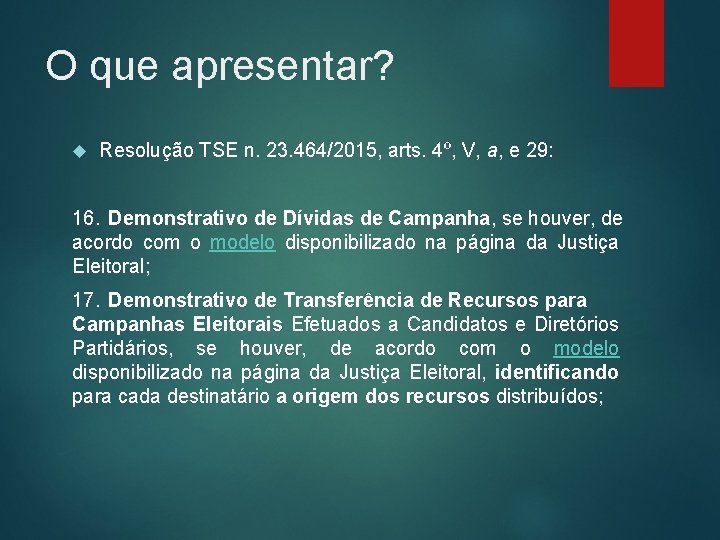 O que apresentar?

Resolução TSE n. 23.464/2015, arts. 4º, V, a, e 29:

16. Demonstrativo de Dívidas de Campanha, se houver, de acordo com o modelo disponibilizado na página da Justiça Eleitoral;

17. Demonstrativo de Transferência de Recursos para Campanhas Eleitorais Efetuados a Candidatos e Diretórios Partidários, se houver, de acordo com o modelo disponibilizado na página da Justiça Eleitoral, identificando para cada destinatário a origem dos recursos distribuídos;